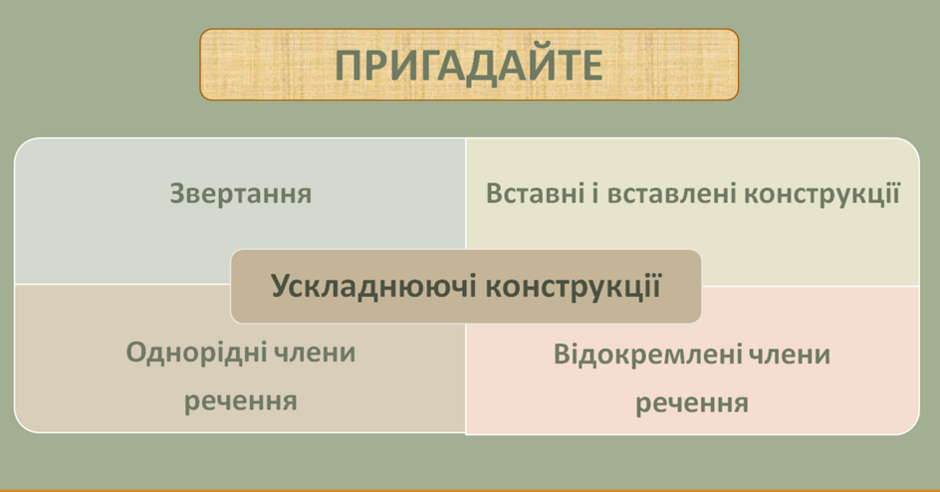 ПРИГАДАЙТЕ

Звертання

Вставні і вставлені конструкції

Ускладнюючі конструкції

Однорідні члени речення

Відокремлені члени речення